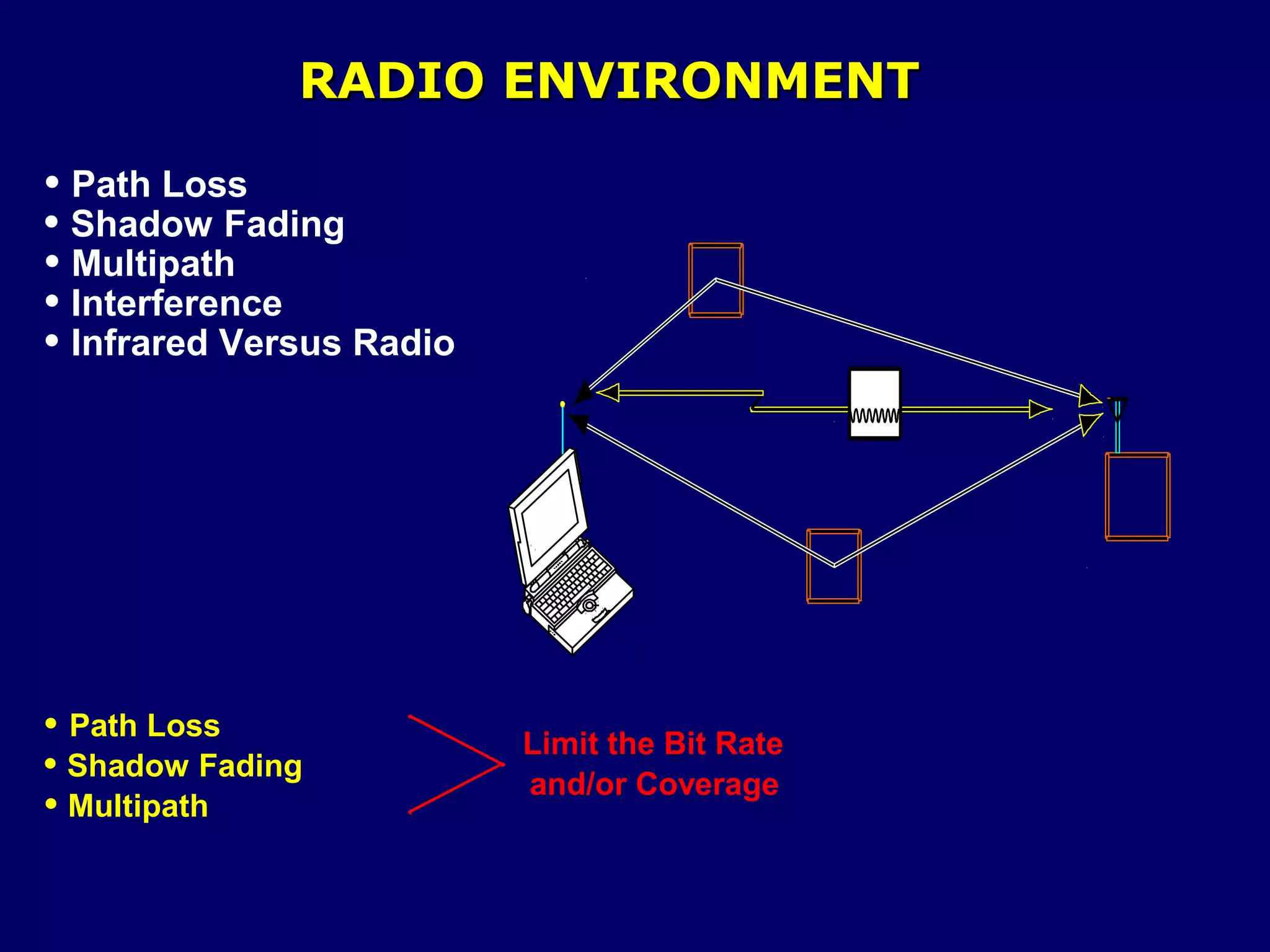 RADIO ENVIRONMENT

• Path Loss
• Shadow Fading
• Multipath
• Interference
• Infrared Versus Radio

• Path Loss
• Shadow Fading
• Multipath

Limit the Bit Rate and/or Coverage